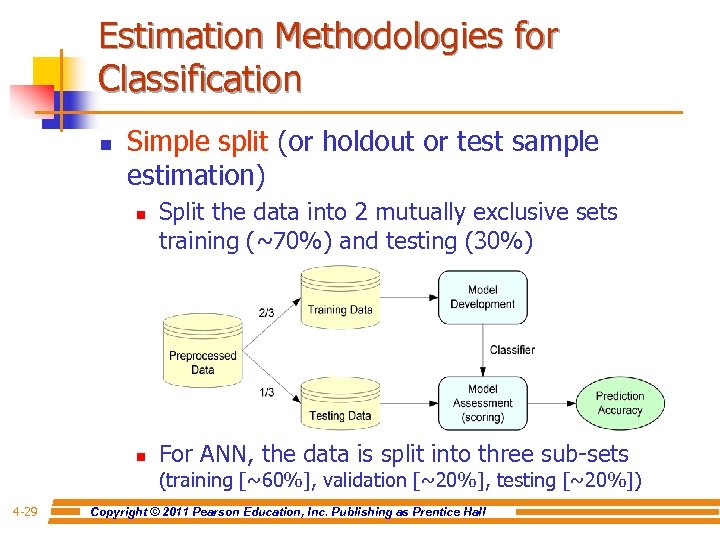 Estimation Methodologies for Classification

Simple split (or holdout or test sample estimation)

Split the data into 2 mutually exclusive sets training (~70%) and testing (30%)

Preprocessed Data

2/3

1/3

Training Data

Testing Data

Model Development

Classifier

Model Assessment (scoring)

Prediction Accuracy

For ANN, the data is split into three sub-sets (training [~60%], validation [~20%], testing [~20%])

4-29

Copyright © 2011 Pearson Education, Inc. Publishing as Prentice Hall